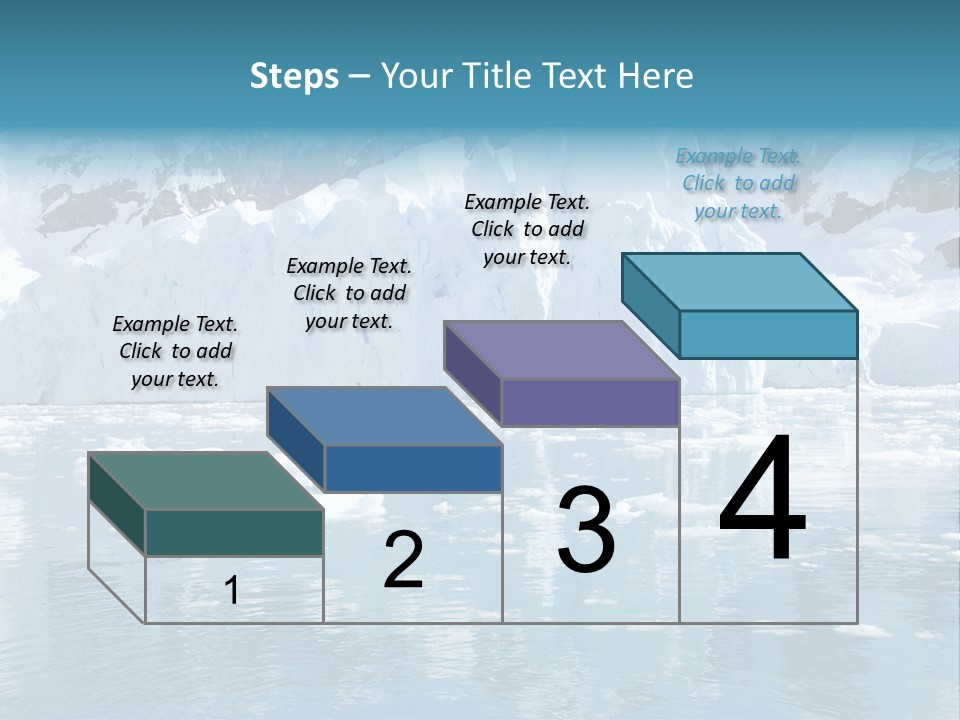 Steps – Your Title Text Here

Example Text. Click to add your text.

Example Text. Click to add your text.

Example Text. Click to add your text.

Example Text. Click to add your text.

1

2

3

4